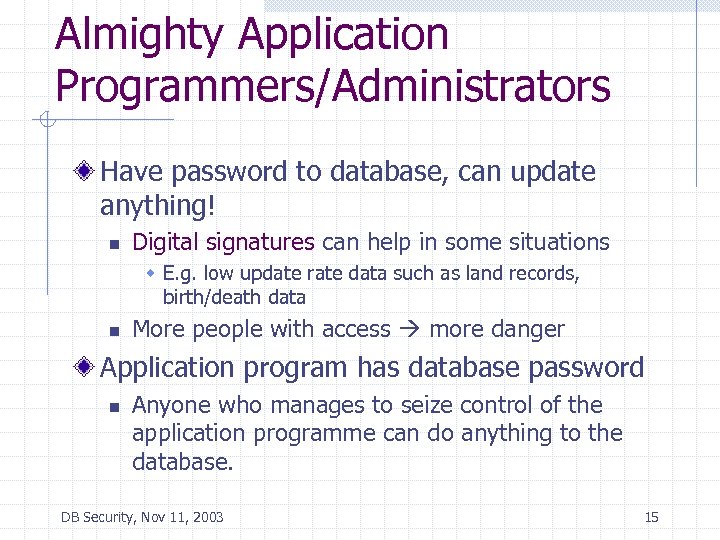 Almighty Application Programmers/Administrators

Have password to database, can update anything!

Digital signatures can help in some situations

E.g. low update rate data such as land records, birth/death data

More people with access → more danger

Application program has database password

Anyone who manages to seize control of the application programme can do anything to the database.

DB Security, Nov 11, 2003

15